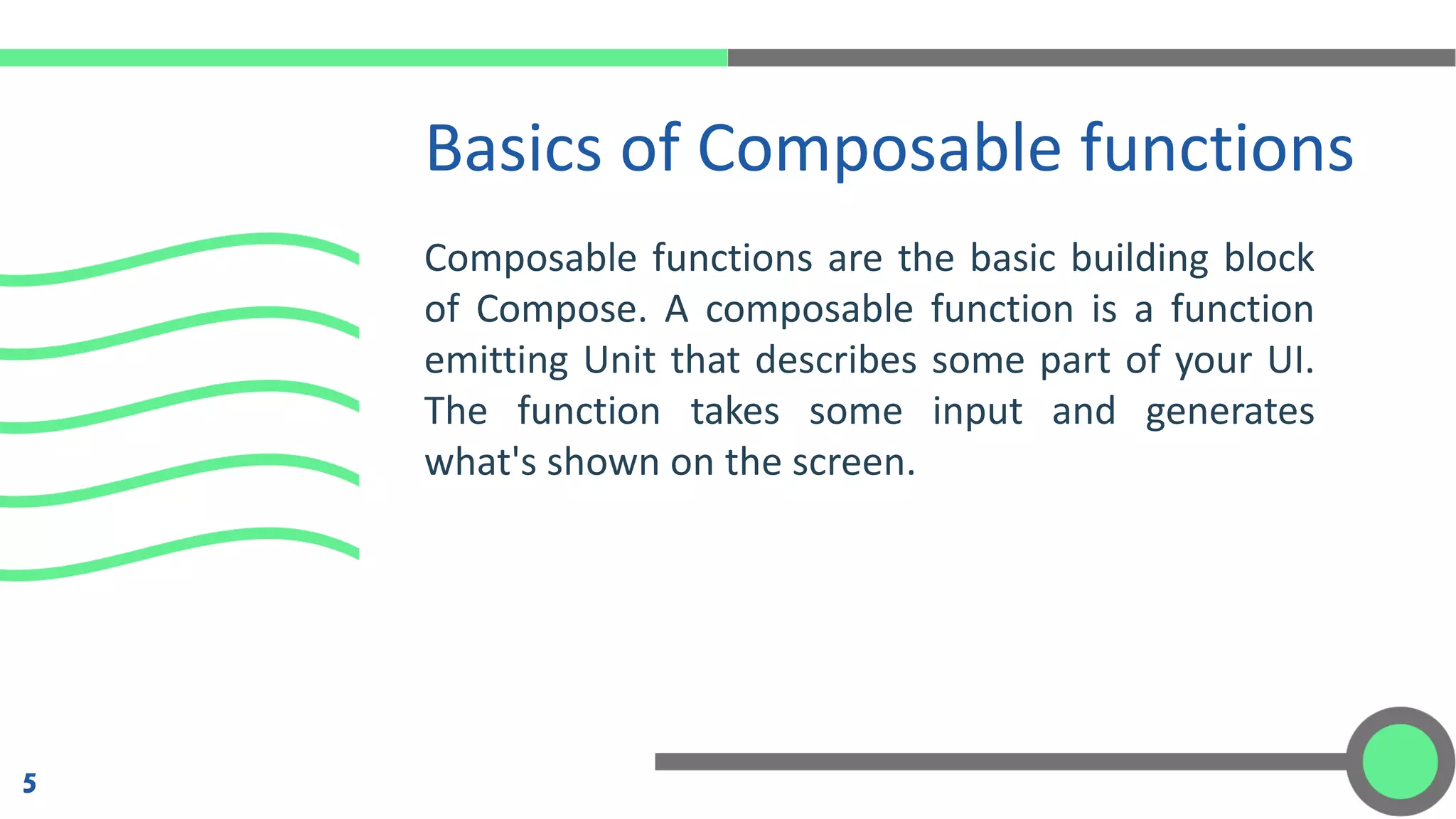 Basics of Composable functions

Composable functions are the basic building block of Compose. A composable function is a function emitting Unit that describes some part of your UI. The function takes some input and generates what's shown on the screen.

5